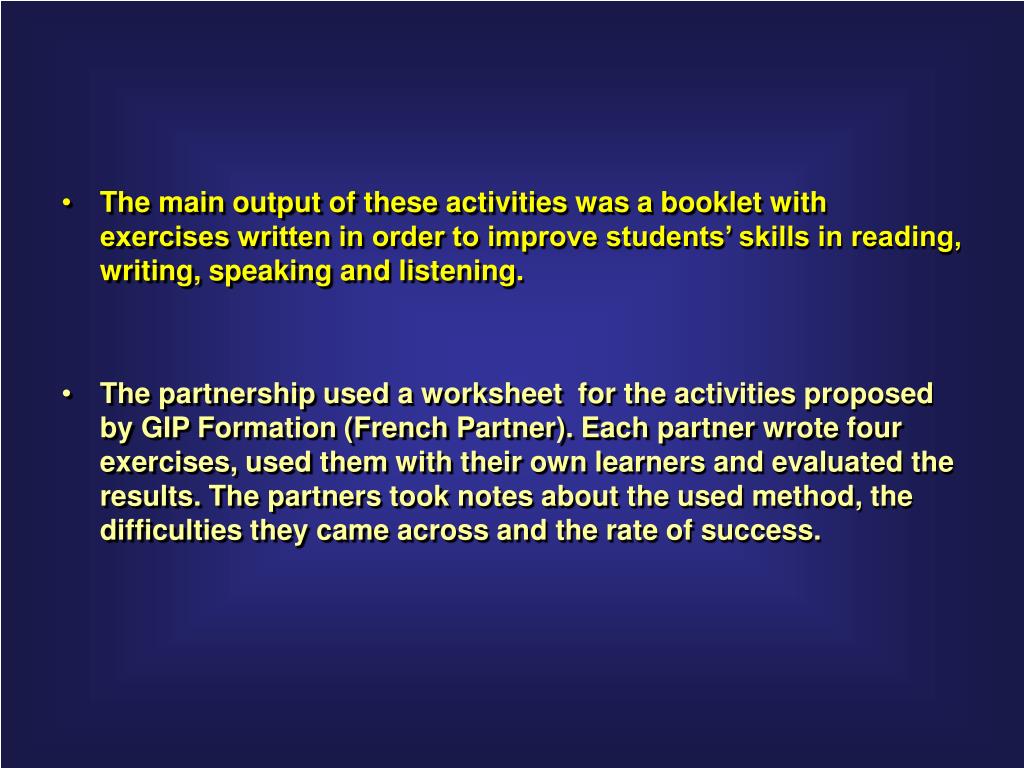 • The main output of these activities was a booklet with exercises written in order to improve students’ skills in reading, writing, speaking and listening.

• The partnership used a worksheet for the activities proposed by GIP Formation (French Partner). Each partner wrote four exercises, used them with their own learners and evaluated the results. The partners took notes about the used method, the difficulties they came across and the rate of success.